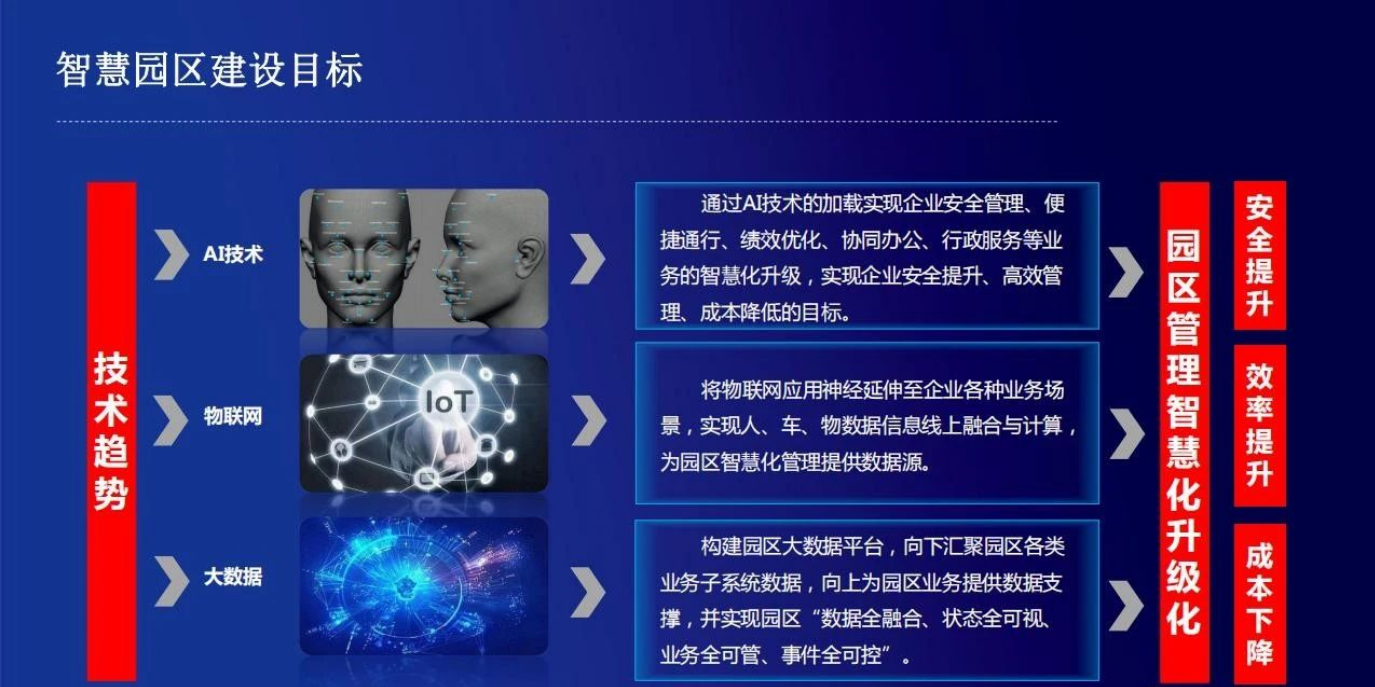 智慧园区建设目标

技术趋势

AI技术

通过AI技术的加载实现企业安全管理、便捷通行、绩效优化、协同办公、行政服务等业务的智慧化升级，实现企业安全提升、高效管理、成本降低的目标。

物联网

IoT

将物联网应用神经延伸至企业各种业务场景，实现人、车、物数据信息线上融合与计算，为园区智慧化管理提供数据源。

大数据

构建园区大数据平台，向下汇聚园区各类业务子系统数据，向上为园区业务提供数据支撑，并实现园区“数据全融合、状态全可视、业务全可管、事件全可控”。

园区管理智慧化升级化

安全提升

效率提升

成本下降